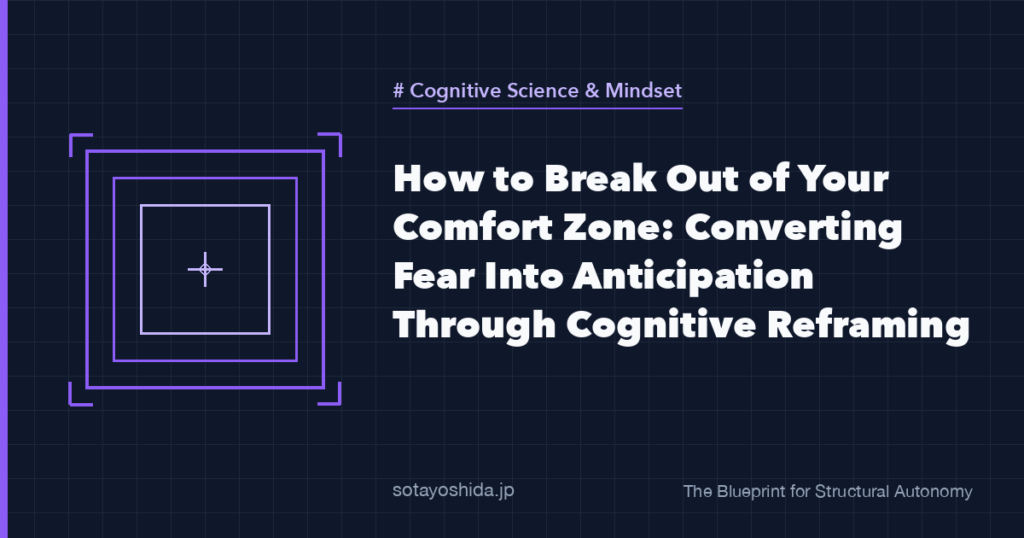 # Cognitive Science & Mindset

How to Break Out of Your Comfort Zone: Converting Fear Into Anticipation Through Cognitive Reframing

sotayoshida.jp

The Blueprint for Structural Autonomy